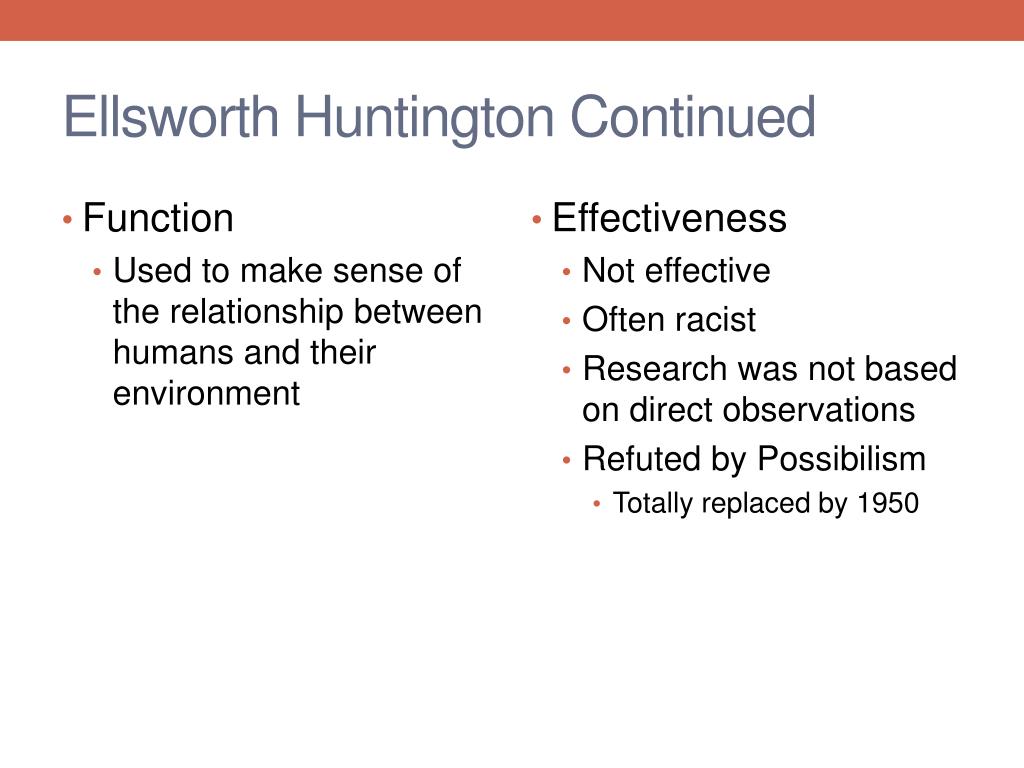 Ellsworth Huntington Continued

• Function
  • Used to make sense of the relationship between humans and their environment

• Effectiveness
  • Not effective
  • Often racist
  • Research was not based on direct observations
  • Refuted by Possibilism
    • Totally replaced by 1950